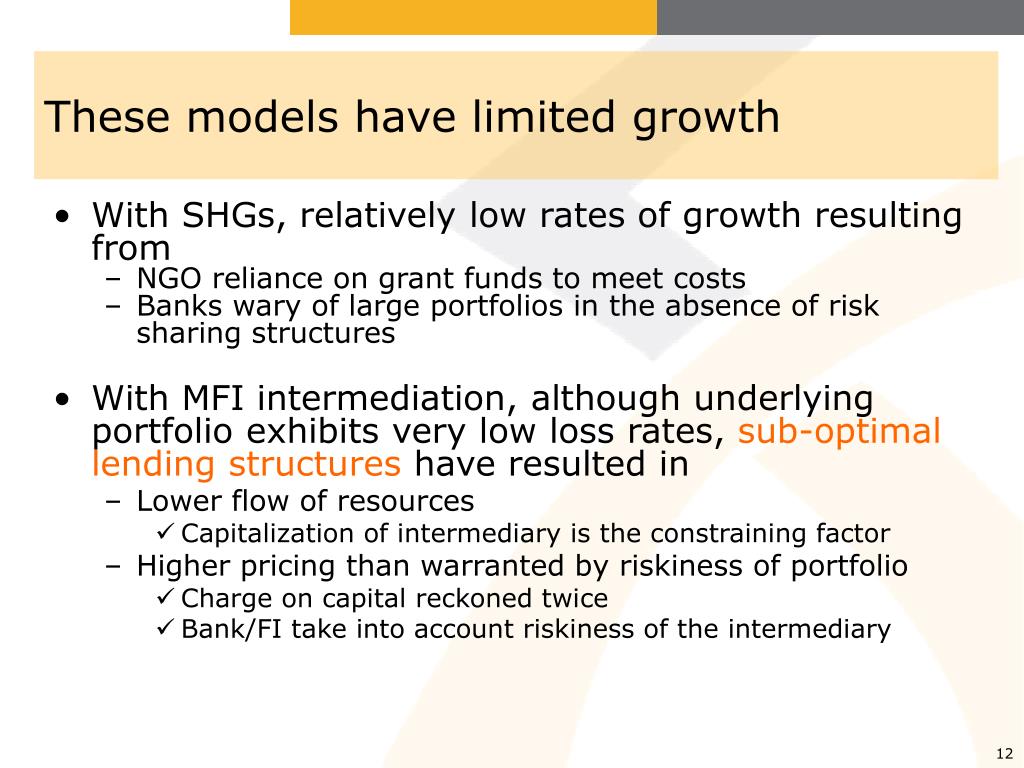 These models have limited growth

• With SHGs, relatively low rates of growth resulting from
– NGO reliance on grant funds to meet costs
– Banks wary of large portfolios in the absence of risk sharing structures

• With MFI intermediation, although underlying portfolio exhibits very low loss rates, sub-optimal lending structures have resulted in
– Lower flow of resources
✓ Capitalization of intermediary is the constraining factor
– Higher pricing than warranted by riskiness of portfolio
✓ Charge on capital reckoned twice
✓ Bank/FI take into account riskiness of the intermediary

12